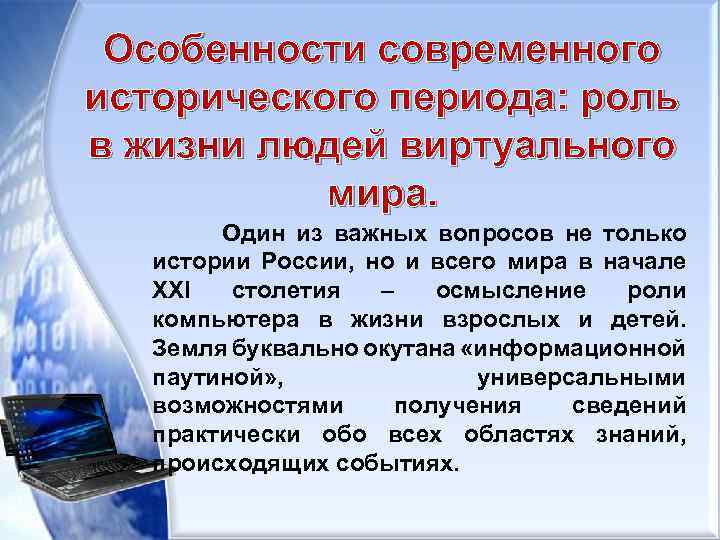 Особенности современного исторического периода: роль в жизни людей виртуального мира.

Один из важных вопросов не только истории России, но и всего мира в начале XXI столетия – осмысление роли компьютера в жизни взрослых и детей. Земля буквально окутана «информационной паутиной», универсальными возможностями получения сведений практически обо всех областях знаний, происходящих событиях.